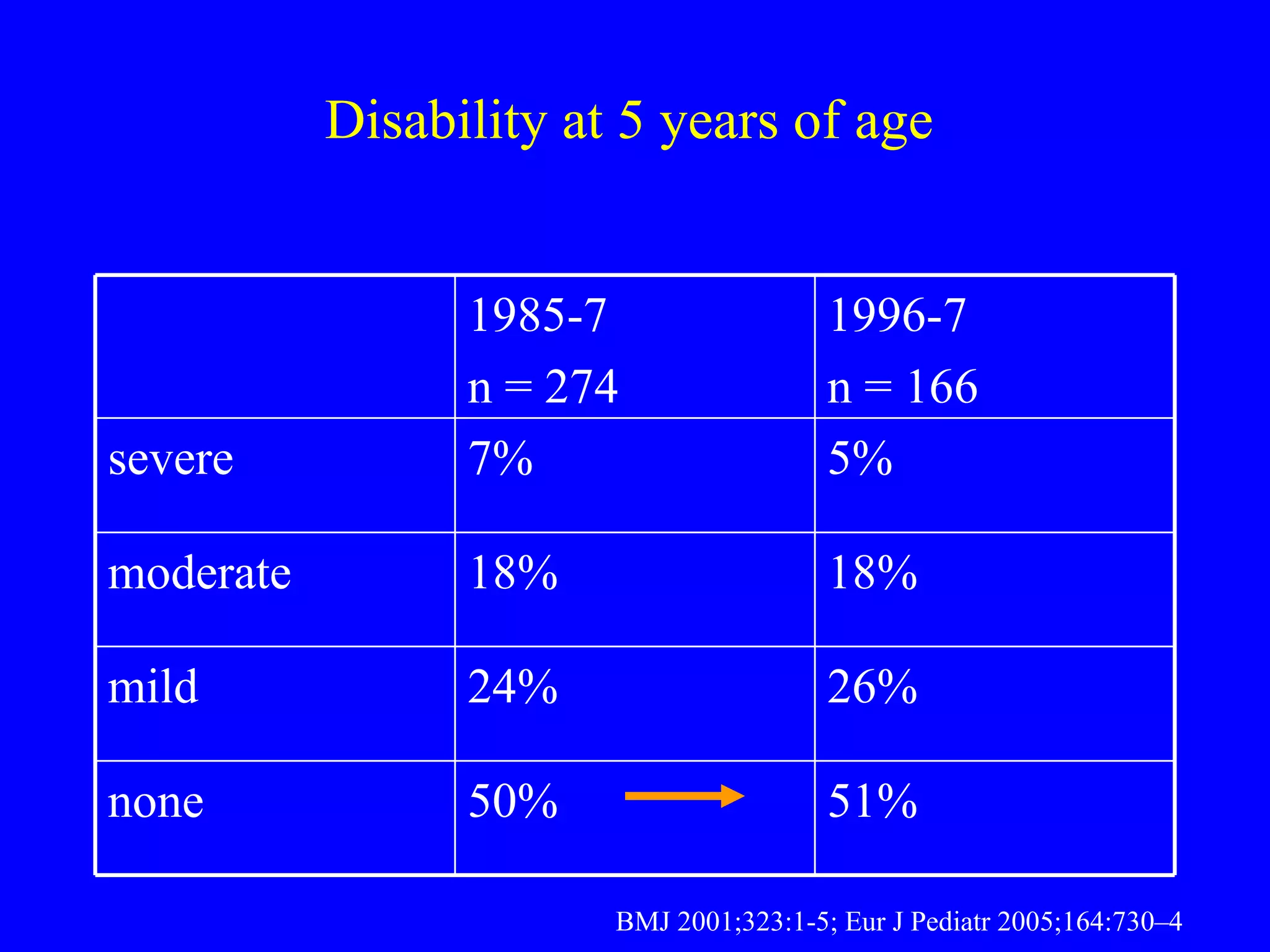 Disability at 5 years of age

| | 1985-7 n = 274 | 1996-7 n = 166 |
|---|---|---|
| severe | 7% | 5% |
| moderate | 18% | 18% |
| mild | 24% | 26% |
| none | 50% | 51% |

BMJ 2001;323:1-5; Eur J Pediatr 2005;164:730–4